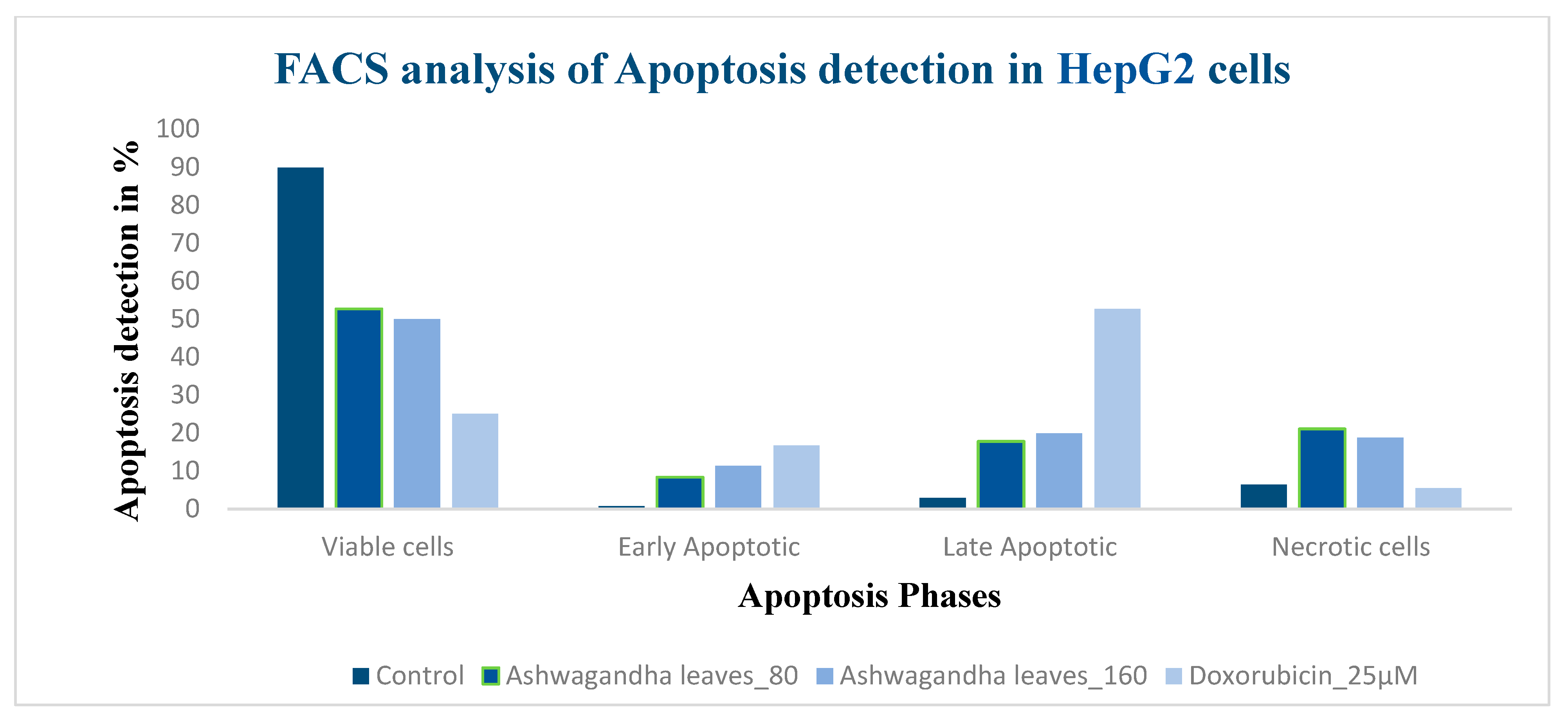 FACS analysis of Apoptosis detection in HepG2 cells

Apoptosis detection in %

100
90
80
70
60
50
40
30
20
10
0

Viable cells
Early Apoptotic
Late Apoptotic
Necrotic cells

Apoptosis Phases

Control
Ashwagandha leaves_80
Ashwagandha leaves_160
Doxorubicin_25μM